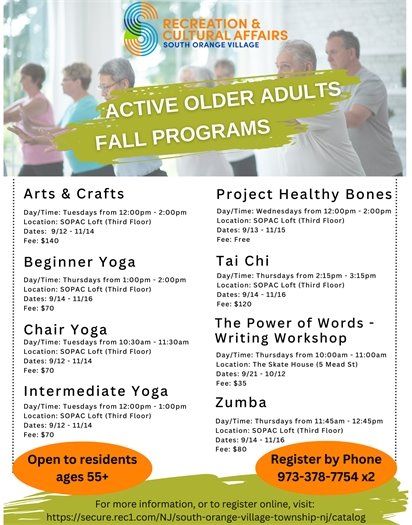 RECREATION & CULTURAL AFFAIRS
SOUTH ORANGE VILLAGE

ACTIVE OLDER ADULTS FALL PROGRAMS

Arts & Crafts
Day/Time: Tuesdays from 12:00pm - 2:00pm
Location: SOPAC Loft (Third Floor)
Dates: 9/12 - 11/14
Fee: $140

Beginner Yoga
Day/Time: Thursdays from 1:00pm - 2:00pm
Location: SOPAC Loft (Third Floor)
Dates: 9/14 - 11/16
Fee: $70

Chair Yoga
Day/Time: Tuesdays from 10:30am - 11:30am
Location: SOPAC Loft (Third Floor)
Dates: 9/12 - 11/14
Fee: $70

Intermediate Yoga
Day/Time: Tuesdays from 12:00pm - 1:00pm
Location: SOPAC Loft (Third Floor)
Dates: 9/12 - 11/14
Fee: $70

Project Healthy Bones
Day/Time: Wednesdays from 12:00pm - 2:00pm
Location: SOPAC Loft (Third Floor)
Dates: 9/13 - 11/15
Fee: Free

Tai Chi
Day/Time: Thursdays from 2:15pm - 3:15pm
Location: SOPAC Loft (Third Floor)
Dates: 9/14 - 11/16
Fee: $120

The Power of Words - Writing Workshop
Day/Time: Thursdays from 10:00am - 11:00am
Location: The Skate House (5 Mead St)
Dates: 9/21 - 10/12
Fee: $35

Zumba
Day/Time: Thursdays from 11:45am - 12:45pm
Location: SOPAC Loft (Third Floor)
Dates: 9/14 - 11/16
Fee: $80

Open to residents ages 55+

Register by Phone 973-378-7754 x2

For more information, or to register online, visit:
https://secure.rec1.com/NJ/south-orange-village-township-nj/catalog